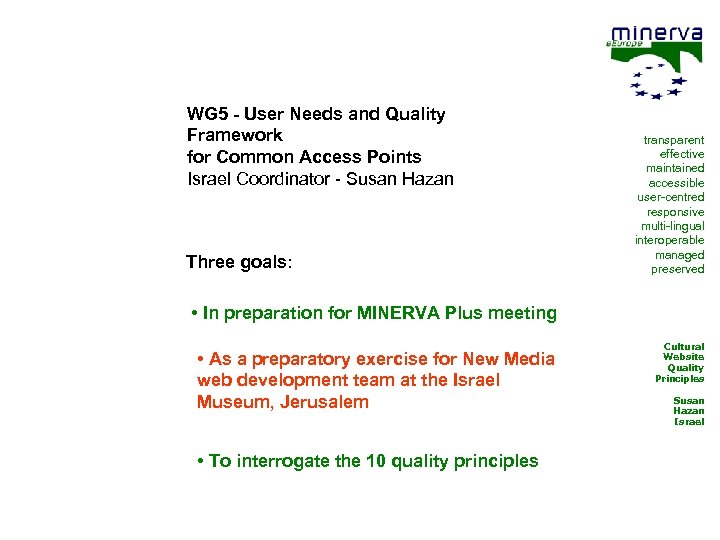 minerva
eEurope

WG5 - User Needs and Quality Framework
for Common Access Points
Israel Coordinator - Susan Hazan

Three goals:

• In preparation for MINERVA Plus meeting

• As a preparatory exercise for New Media web development team at the Israel Museum, Jerusalem

• To interrogate the 10 quality principles

transparent
effective
maintained
accessible
user-centred
responsive
multi-lingual
interoperable
managed
preserved

Cultural
Website
Quality
Principles

Susan
Hazan
Israel